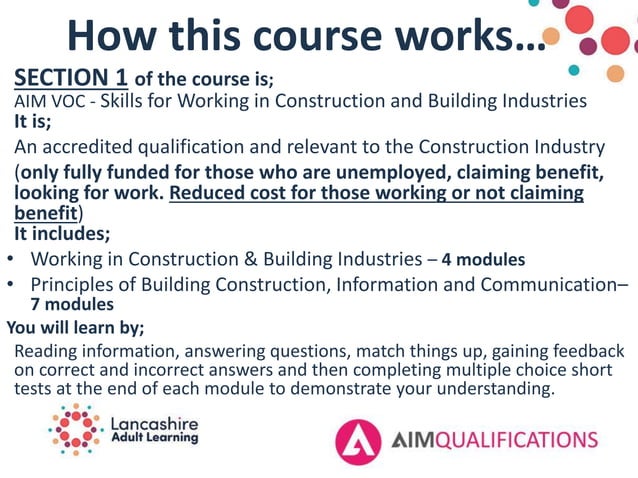 How this course works...

SECTION 1 of the course is;
AIM VOC - Skills for Working in Construction and Building Industries
It is;
An accredited qualification and relevant to the Construction Industry
(only fully funded for those who are unemployed, claiming benefit, looking for work. Reduced cost for those working or not claiming benefit)
It includes;
• Working in Construction & Building Industries – 4 modules
• Principles of Building Construction, Information and Communication– 7 modules
You will learn by;
Reading information, answering questions, match things up, gaining feedback on correct and incorrect answers and then completing multiple choice short tests at the end of each module to demonstrate your understanding.

Lancashire Adult Learning

AIMQUALIFICATIONS